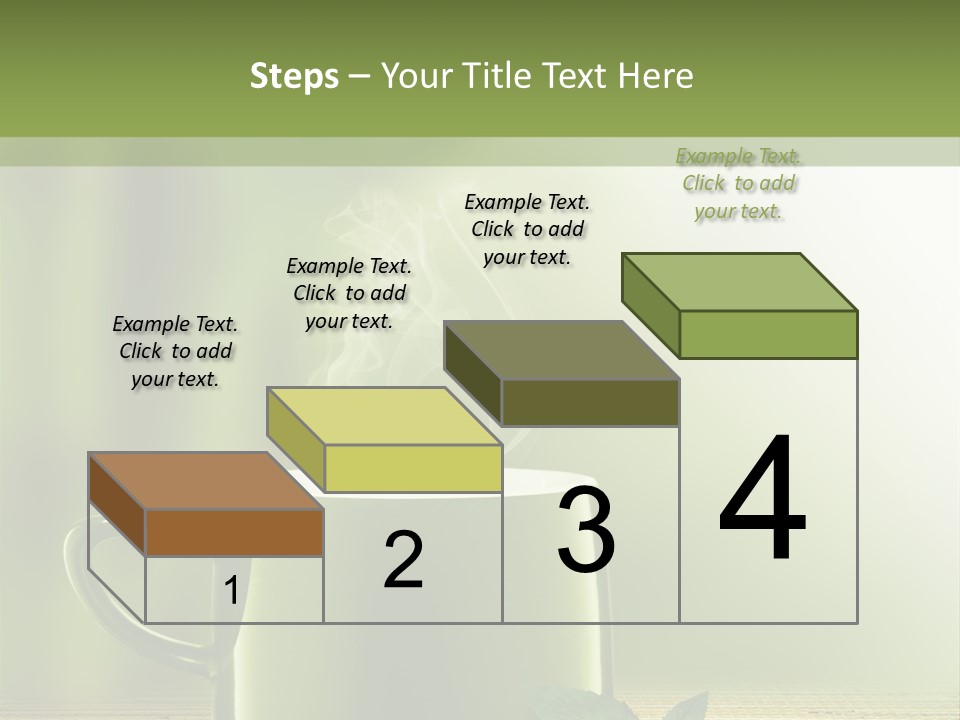 Steps – Your Title Text Here

Example Text. Click to add your text.

Example Text. Click to add your text.

Example Text. Click to add your text.

Example Text. Click to add your text.

1

2

3

4